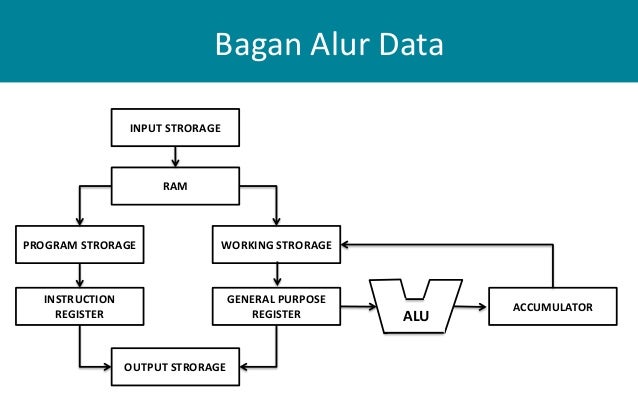 Bagan Alur Data

INPUT STRORAGE

RAM

PROGRAM STRORAGE

WORKING STRORAGE

INSTRUCTION REGISTER

GENERAL PURPOSE REGISTER

ALU

ACCUMULATOR

OUTPUT STRORAGE